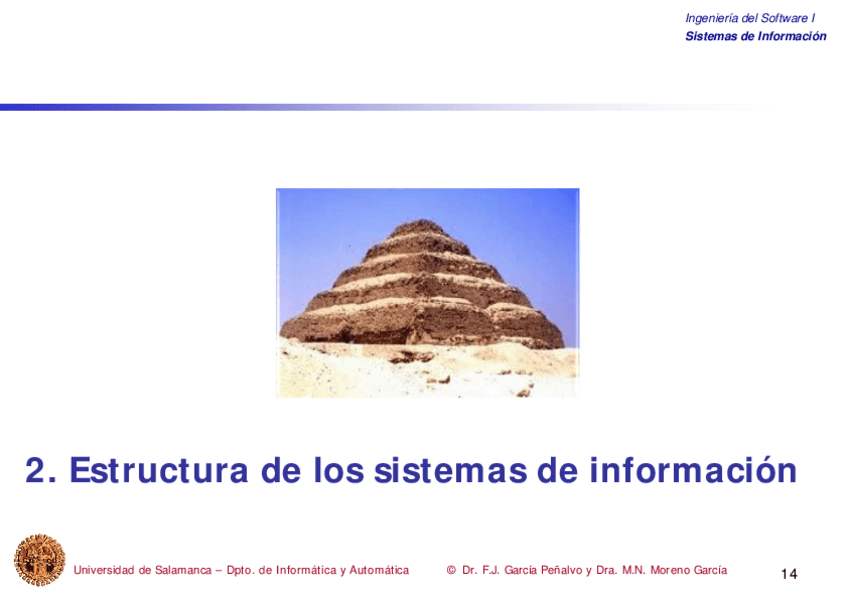 Ingeniería del Software I
Sistemas de Información

2. Estructura de los sistemas de información

Universidad de Salamanca – Dpto. de Informática y Automática © Dr. F.J. García Peñalvo y Dra. M.N. Moreno García 14